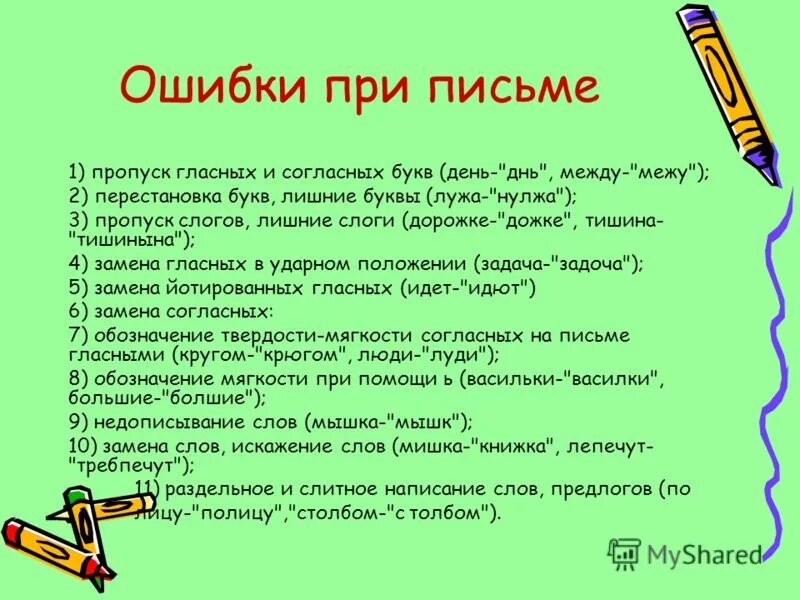 Ошибки при письме

1) пропуск гласных и согласных букв (день-"днь", между-"межу");
2) перестановка букв, лишние буквы (лужа-"нулжа");
3) пропуск слогов, лишние слоги (дорожке-"дожке", тишина-"тишинына");
4) замена гласных в ударном положении (задача-"задоча");
5) замена йотированных гласных (идет-"идют")
6) замена согласных:
7) обозначение твердости-мягкости согласных на письме гласными (кругом-"крюгом", люди-"луди");
8) обозначение мягкости при помощи ь (васильки-"василки", большие-"болшие");
9) недописывание слов (мышка-"мышк");
10) замена слов, искажение слов (мишка-"книжка", лепечут-"требпечут");
11) раздельное и слитное написание слов, предлогов (по лицу-"полицу","столбом-"с толбом").

MyShared